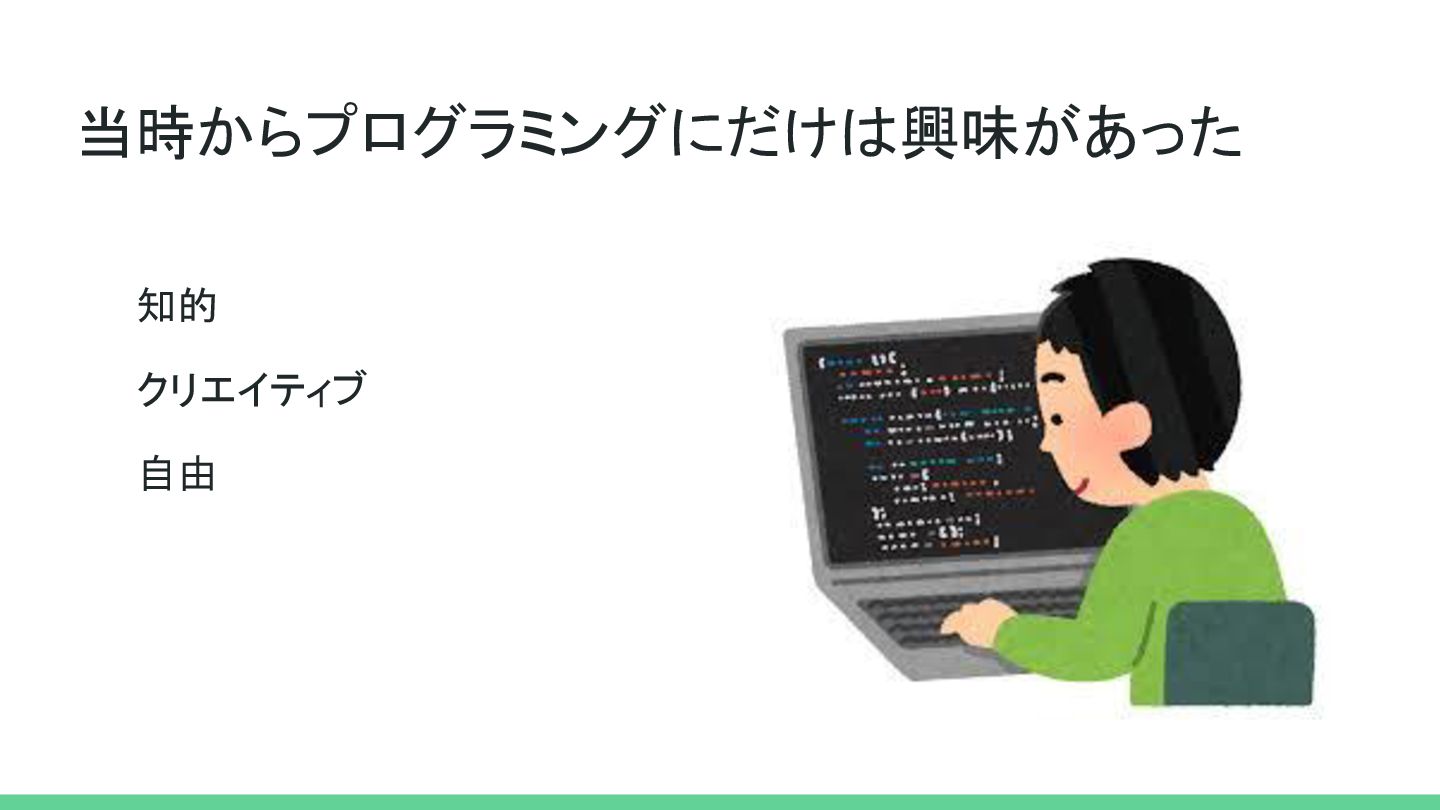 当時からプログラミングにだけは興味があった

知的

クリエイティブ

自由